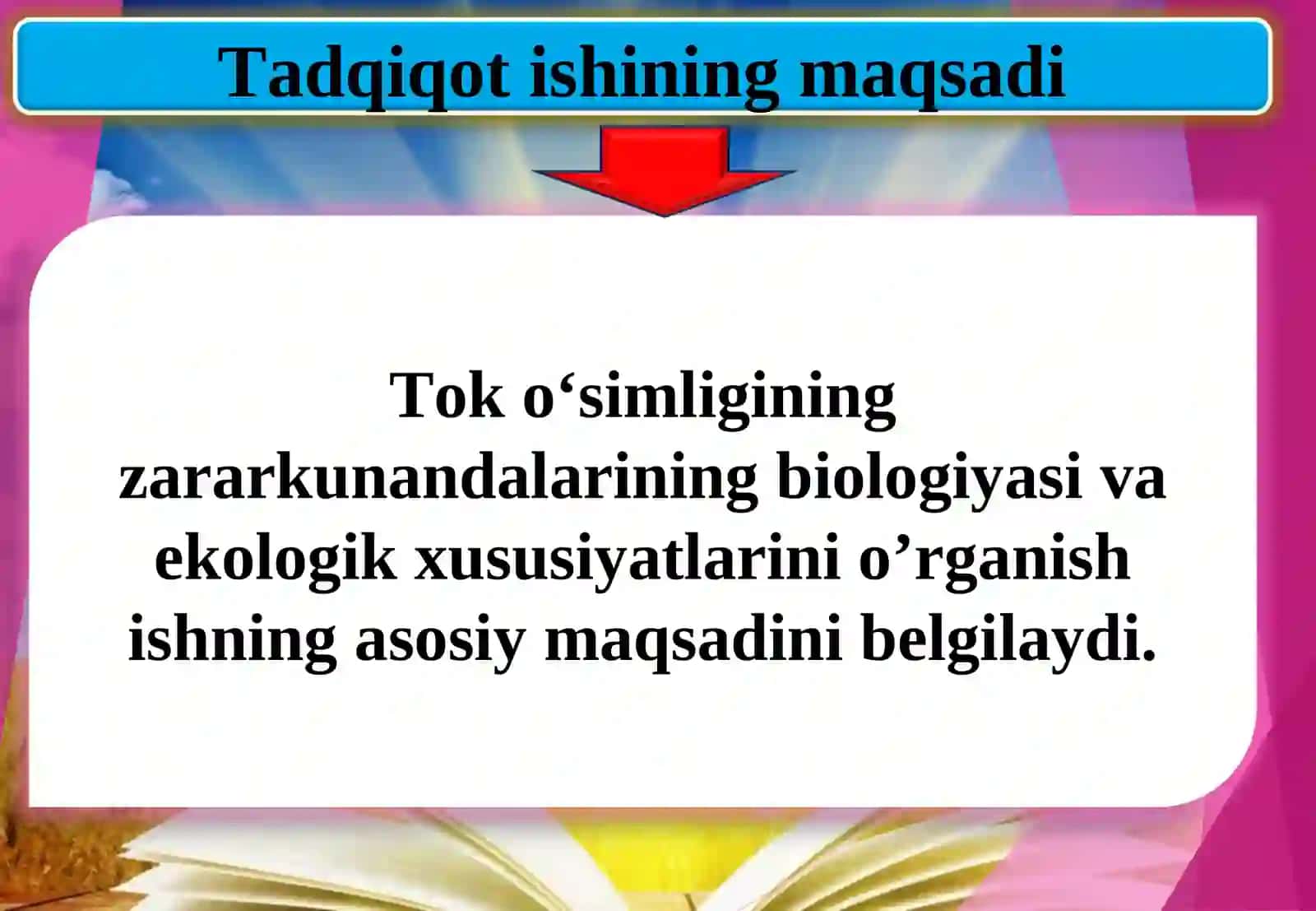 Tadqiqot ishining maqsadi

Tok o‘simligining zararkunandalarining biologiyasi va ekologik xususiyatlarini o’rganish ishning asosiy maqsadini belgilaydi.